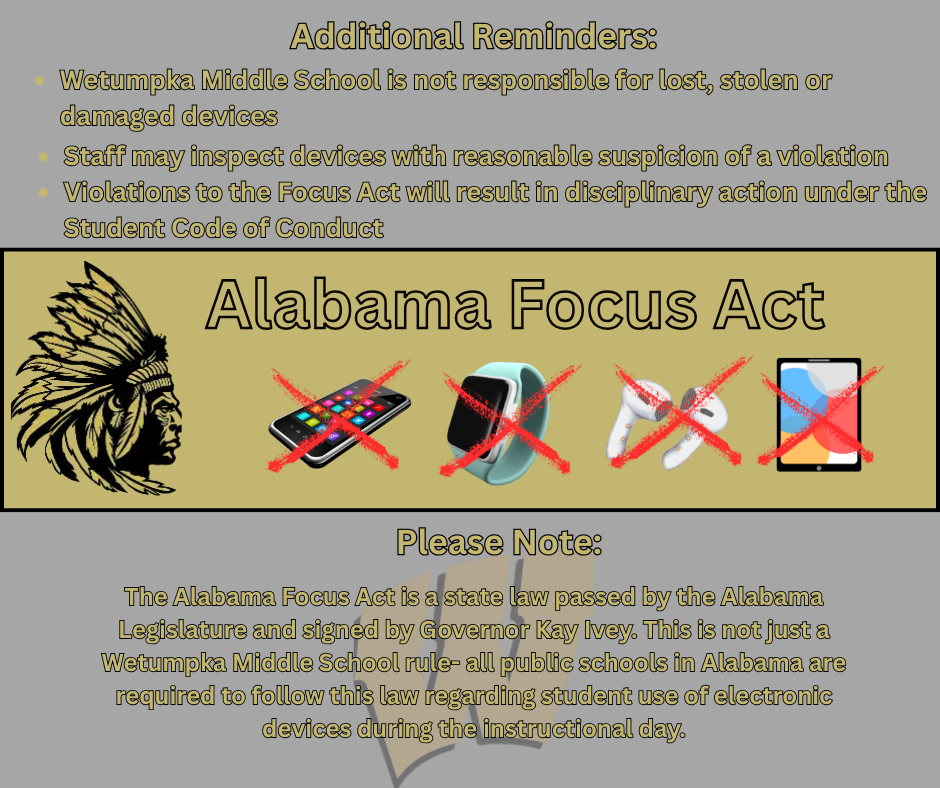 Additional Reminders:

- Wetumpka Middle School is not responsible for lost, stolen or damaged devices
- Staff may inspect devices with reasonable suspicion of a violation
- Violations to the Focus Act will result in disciplinary action under the Student Code of Conduct

Alabama Focus Act

Please Note:

The Alabama Focus Act is a state law passed by the Alabama Legislature and signed by Governor Kay Ivey. This is not just a Wetumpka Middle School rule- all public schools in Alabama are required to follow this law regarding student use of electronic devices during the instructional day.